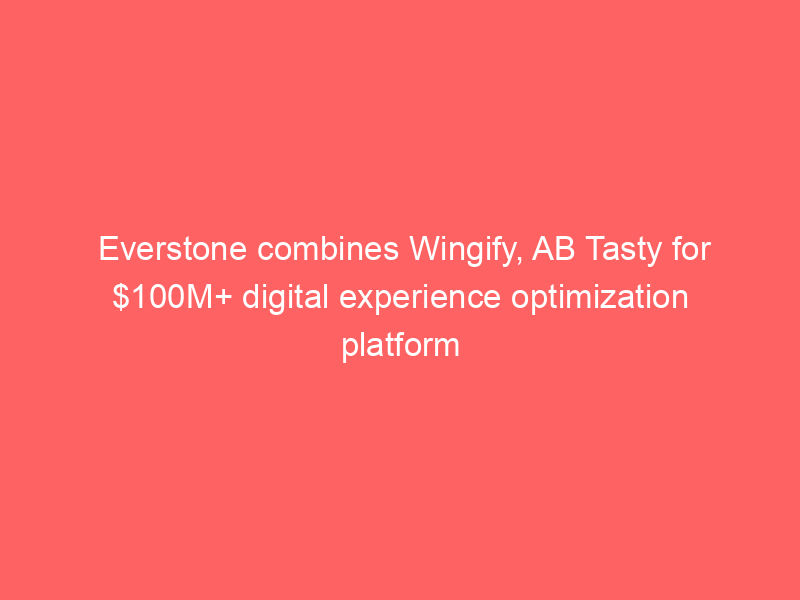 Everstone combines Wingify, AB Tasty for \$100M+ digital experience optimization platform